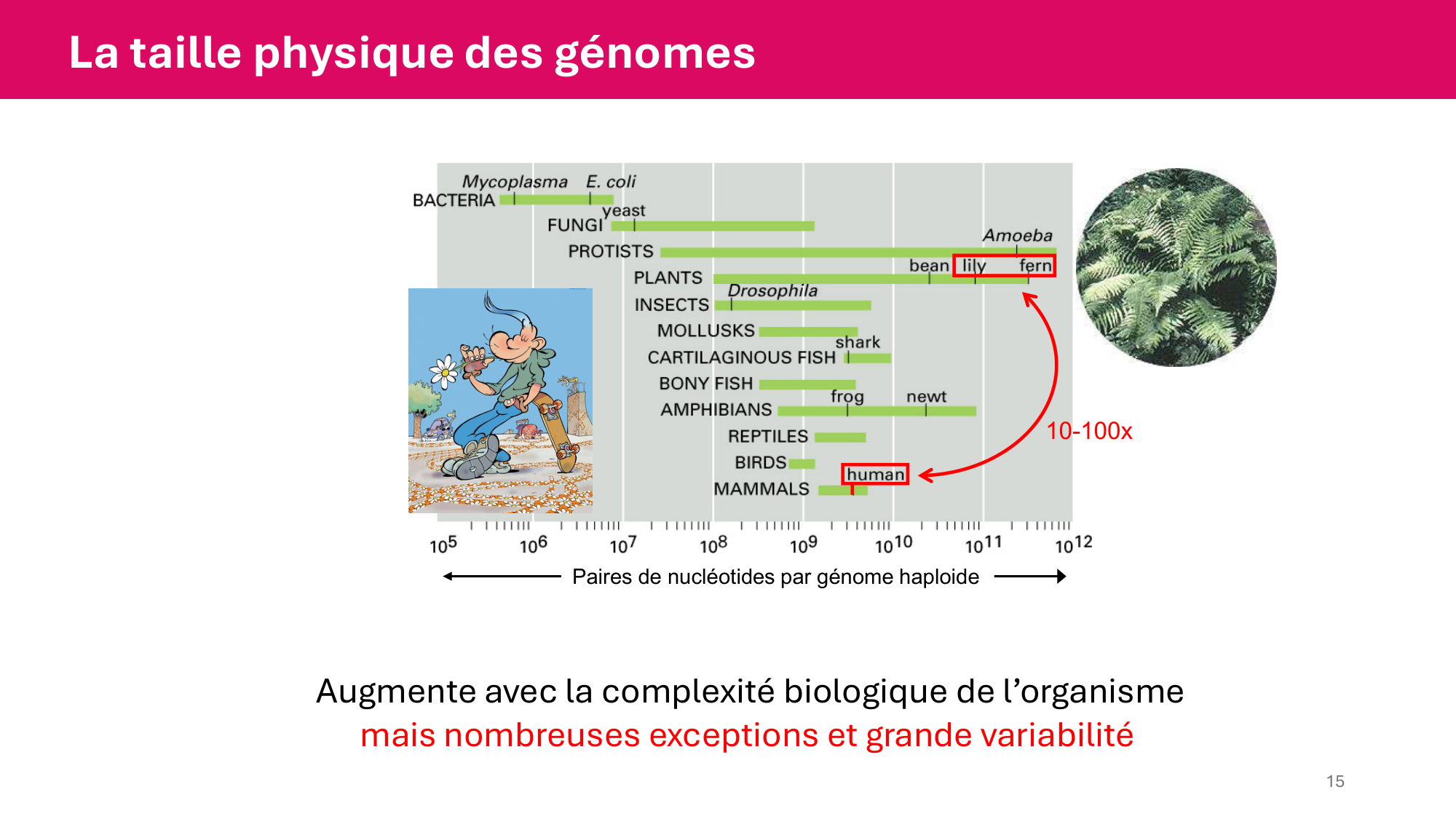 La taille physique des génomes

Mycoplasma E. coli
BACTERIA
yeast
FUNGI
Amoeba
PROTISTS
bean lily fern
PLANTS
Drosophila
INSECTS
MOLLUSKS
shark
CARTILAGINOUS FISH
BONY FISH
frog newt
AMPHIBIANS
REPTILES
BIRDS
human
MAMMALS

10-100x

$10^5$ $10^6$ $10^7$ $10^8$ $10^9$ $10^{10}$ $10^{11}$ $10^{12}$

Paires de nucléotides par génome haploide

Augmente avec la complexité biologique de l'organisme
mais nombreuses exceptions et grande variabilité

15